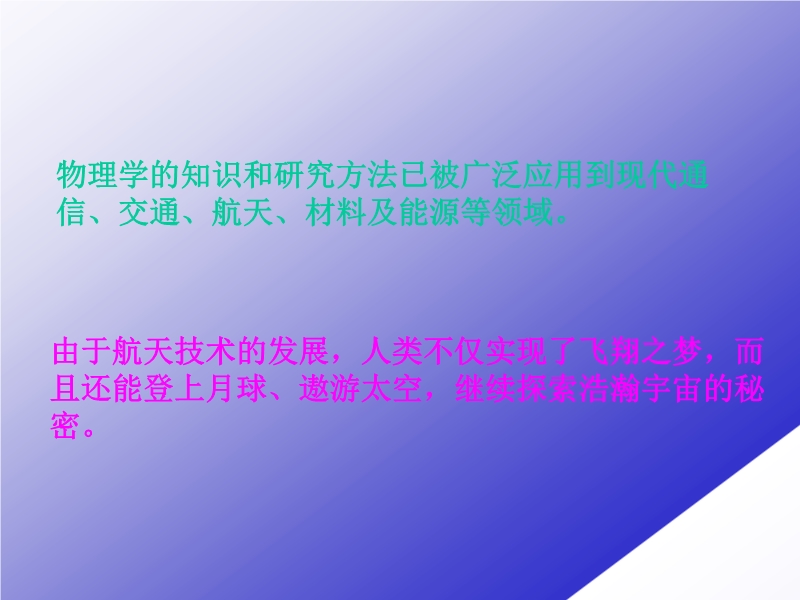 物理学的知识和研究方法已被广泛应用到现代通信、交通、航天、材料及能源等领域。

由于航天技术的发展，人类不仅实现了飞翔之梦，而且还能登上月球、遨游太空，继续探索浩瀚宇宙的秘密。